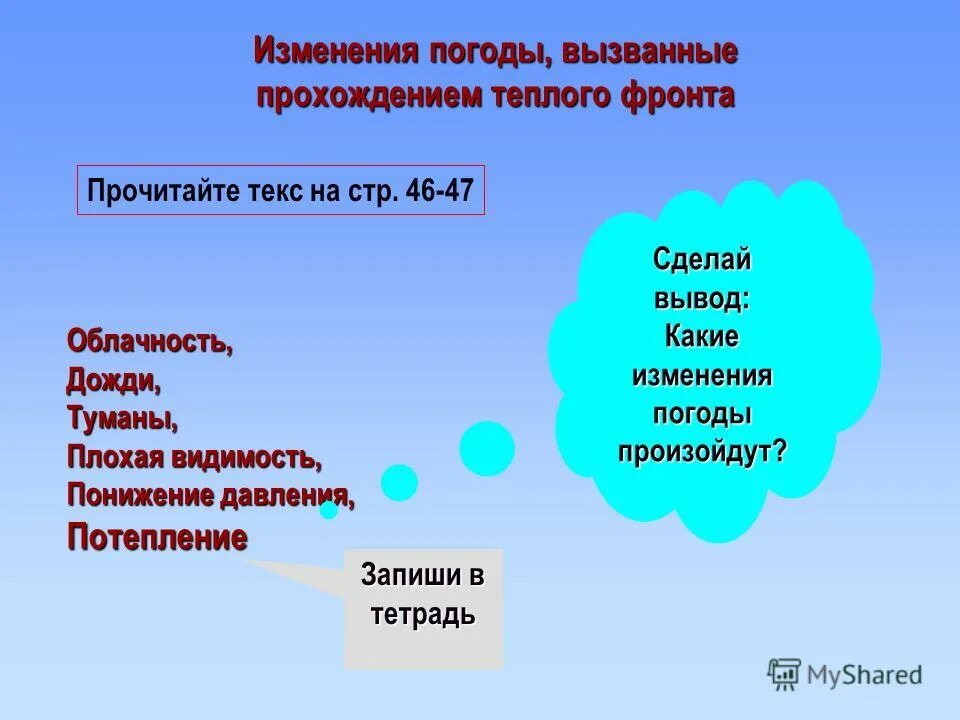 Изменения погоды, вызванные прохождением теплого фронта

Прочитайте текс на стр. 46-47

Сделай вывод: Какие изменения погоды произойдут?

Облачность,
Дожди,
Туманы,
Плохая видимость,
Понижение давления,
Потепление

Запиши в тетрадь

MyShared